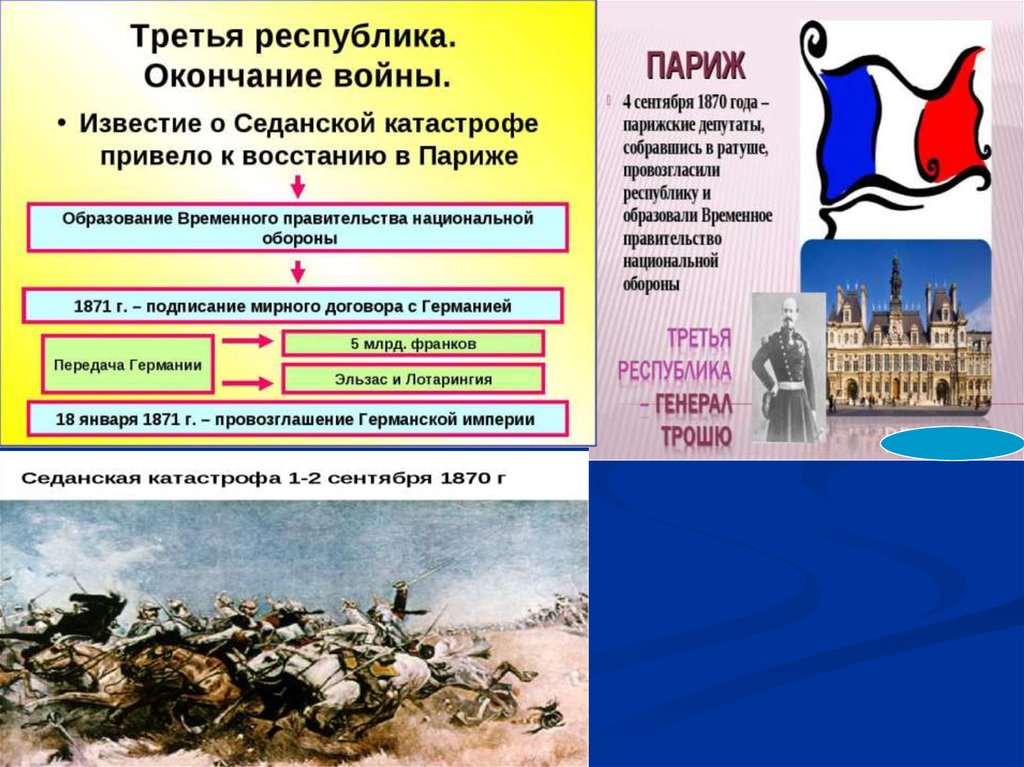 Третья республика. Окончание войны.

• Известие о Седанской катастрофе привело к восстанию в Париже

Образование Временного правительства национальной обороны

1871 г. – подписание мирного договора с Германией

Передача Германии

5 млрд. франков

Эльзас и Лотарингия

18 января 1871 г. – провозглашение Германской империи

ПАРИЖ

4 сентября 1870 года – парижские депутаты, собравшись в ратуше, провозгласили республику и образовали Временное правительство национальной обороны

ТРЕТЬЯ РЕСПУБЛИКА – ГЕНЕРАЛ ТРОШЮ

Седанская катастрофа 1-2 сентября 1870 г